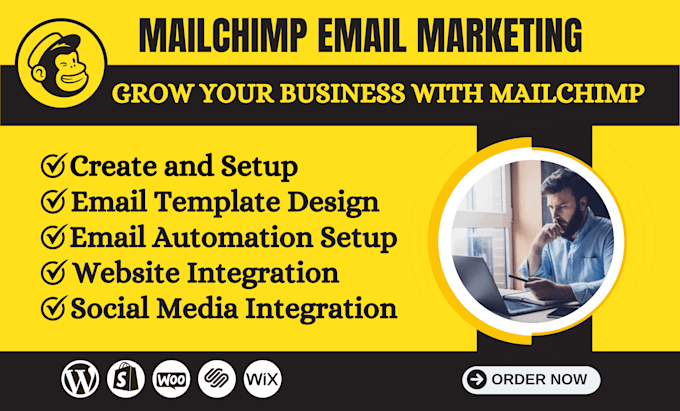 MAILCHIMP EMAIL MARKETING

GROW YOUR BUSINESS WITH MAILCHIMP

Create and Setup
Email Template Design
Email Automation Setup
Website Integration
Social Media Integration

WOO WiX

ORDER NOW